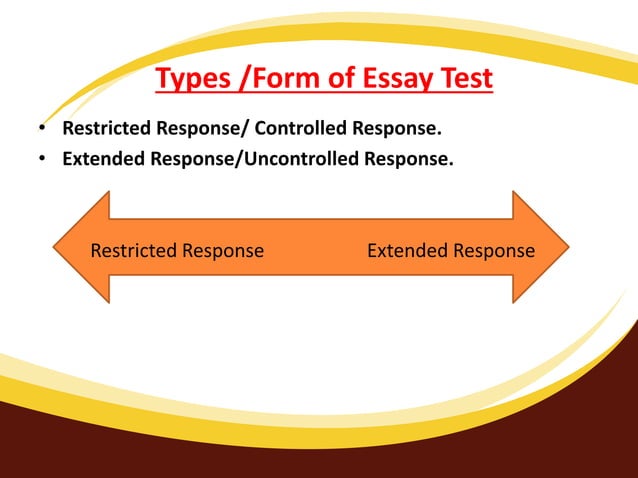 Types /Form of Essay Test

• Restricted Response/ Controlled Response.
• Extended Response/Uncontrolled Response.

Restricted Response

Extended Response